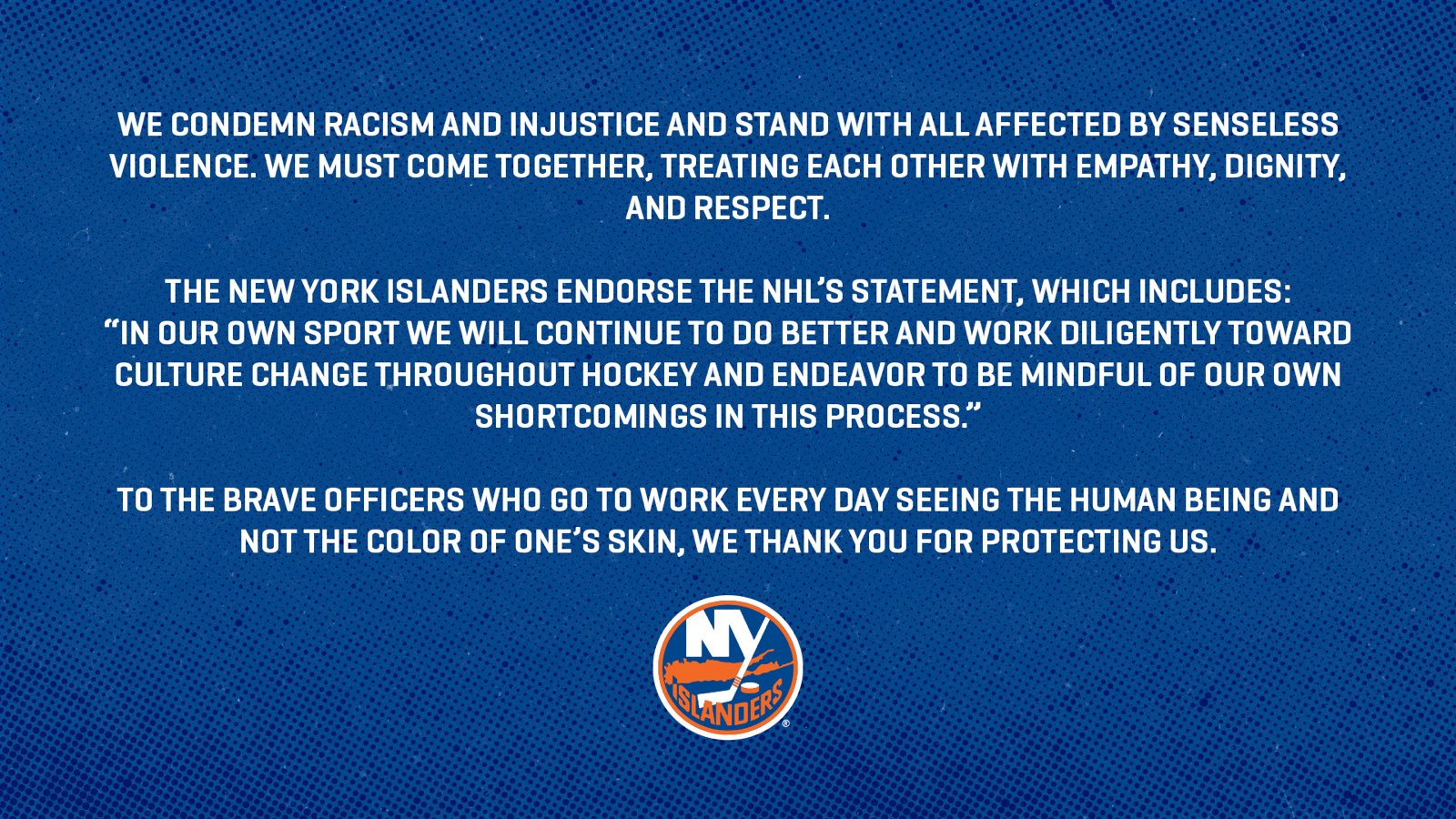 WE CONDEMN RACISM AND INJUSTICE AND STAND WITH ALL AFFECTED BY SENSELESS VIOLENCE. WE MUST COME TOGETHER, TREATING EACH OTHER WITH EMPATHY, DIGNITY, AND RESPECT.

THE NEW YORK ISLANDERS ENDORSE THE NHL'S STATEMENT, WHICH INCLUDES: "IN OUR OWN SPORT WE WILL CONTINUE TO DO BETTER AND WORK DILIGENTLY TOWARD CULTURE CHANGE THROUGHOUT HOCKEY AND ENDEAVOR TO BE MINDFUL OF OUR OWN SHORTCOMINGS IN THIS PROCESS."

TO THE BRAVE OFFICERS WHO GO TO WORK EVERY DAY SEEING THE HUMAN BEING AND NOT THE COLOR OF ONE'S SKIN, WE THANK YOU FOR PROTECTING US.

NY
ISLANDERS
®